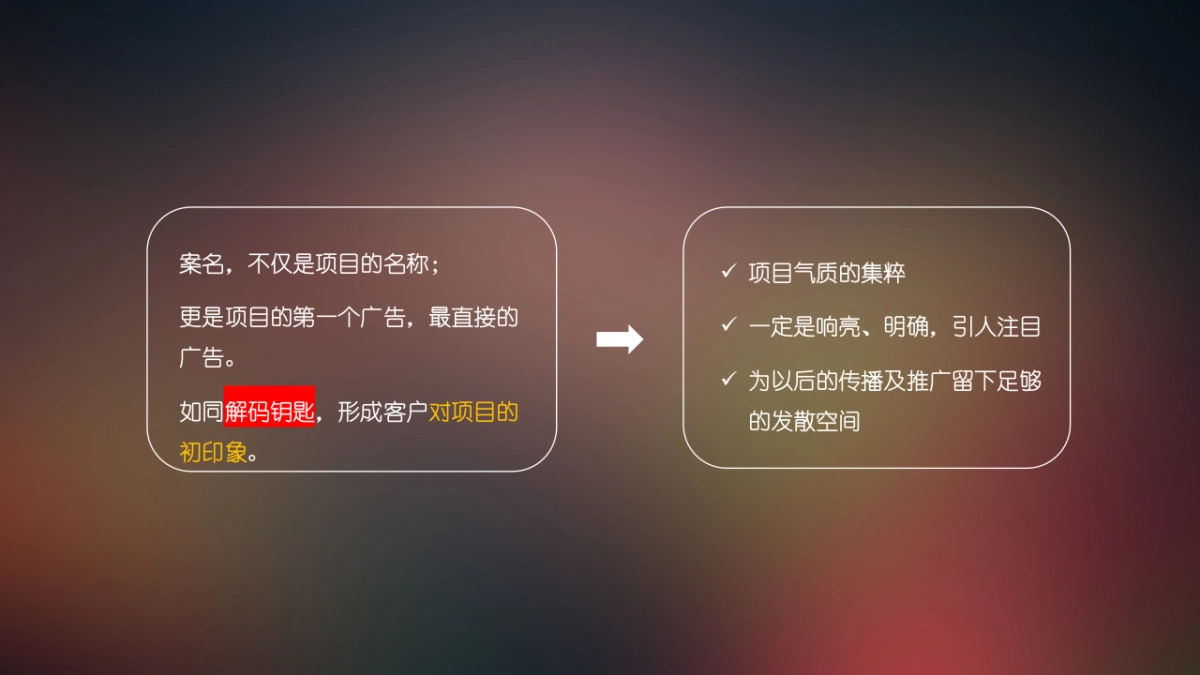 案名，不仅是项目的名称；

更是项目的第一个广告，最直接的广告。

如同解码钥匙，形成客户对项目的初印象。

✓ 项目气质的集粹

✓ 一定是响亮、明确，引人注目

✓ 为以后的传播及推广留下足够的发散空间